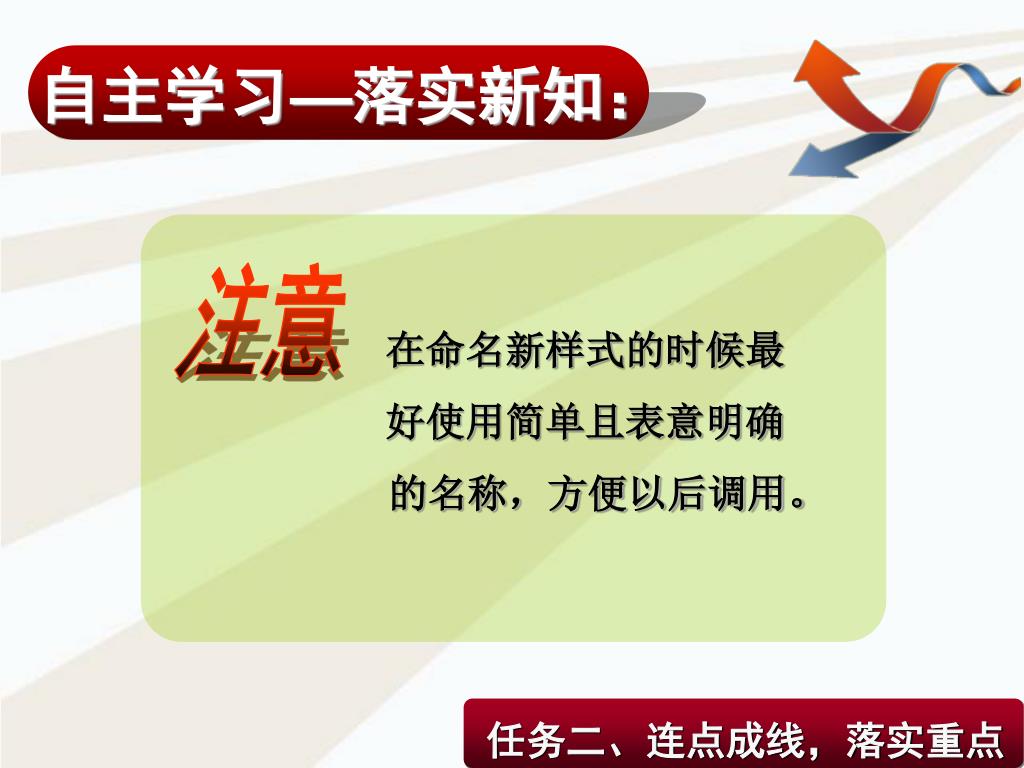 自主学习—落实新知：

注意

在命名新样式的时候最好使用简单且表意明确的名称，方便以后调用。

任务二、连点成线，落实重点